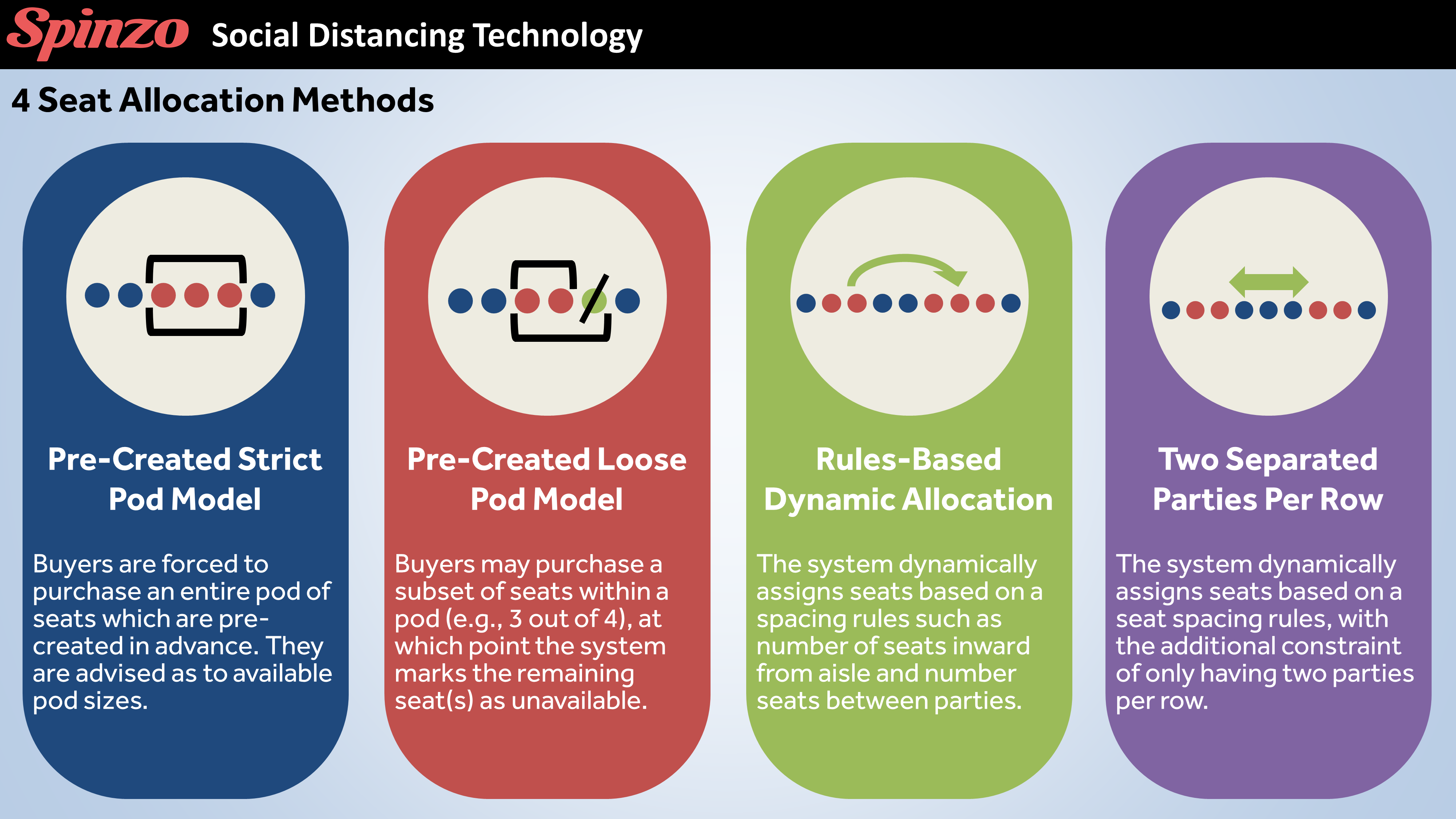 Spinzo Social Distancing Technology

4 Seat Allocation Methods

Pre-Created Strict Pod Model

Buyers are forced to purchase an entire pod of seats which are pre-created in advance. They are advised as to available pod sizes.

Pre-Created Loose Pod Model

Buyers may purchase a subset of seats within a pod (e.g., 3 out of 4), at which point the system marks the remaining seat(s) as unavailable.

Rules-Based Dynamic Allocation

The system dynamically assigns seats based on a spacing rules such as number of seats inward from aisle and number seats between parties.

Two Separated Parties Per Row

The system dynamically assigns seats based on a seat spacing rules, with the additional constraint of only having two parties per row.